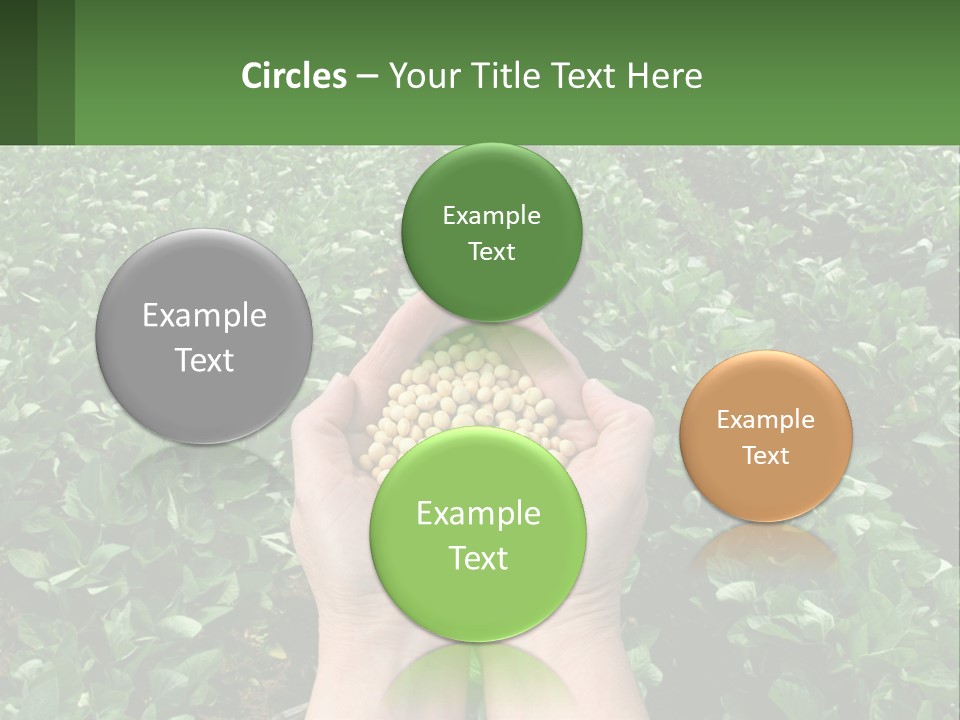 Circles – Your Title Text Here

Example Text

Example Text

Example Text

Example Text